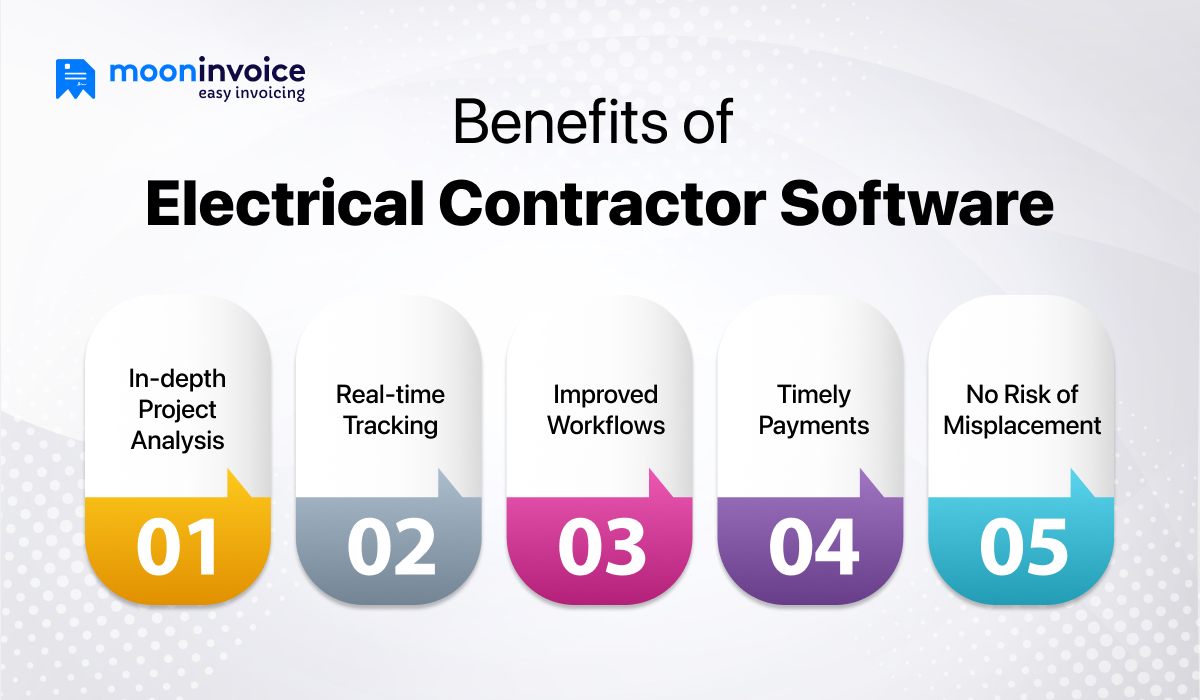 mooninvoice
easy invoicing

Benefits of
Electrical Contractor Software

In-depth Project Analysis
01

Real-time Tracking
02

Improved Workflows
03

Timely Payments
04

No Risk of Misplacement
05